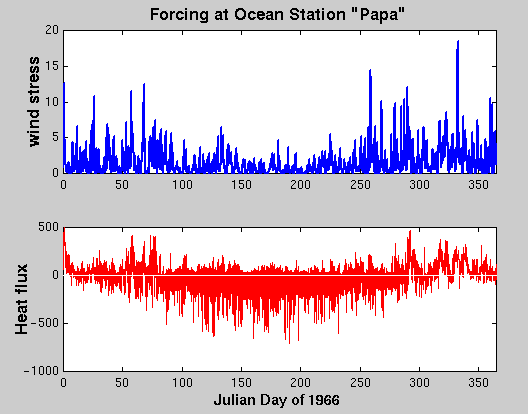 Forcing at Ocean Station "Papa"

wind stress

20
15
10
5
0

0 50 100 150 200 250 300 350

Heat flux

500
0
−500
−1000

0 50 100 150 200 250 300 350

Julian Day of 1966